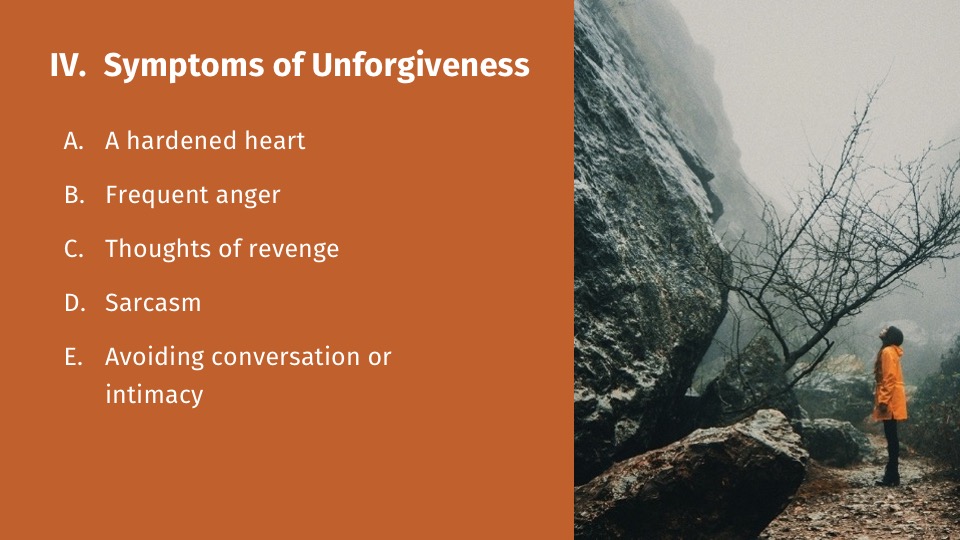 IV. Symptoms of Unforgiveness

A. A hardened heart

B. Frequent anger

C. Thoughts of revenge

D. Sarcasm

E. Avoiding conversation or intimacy